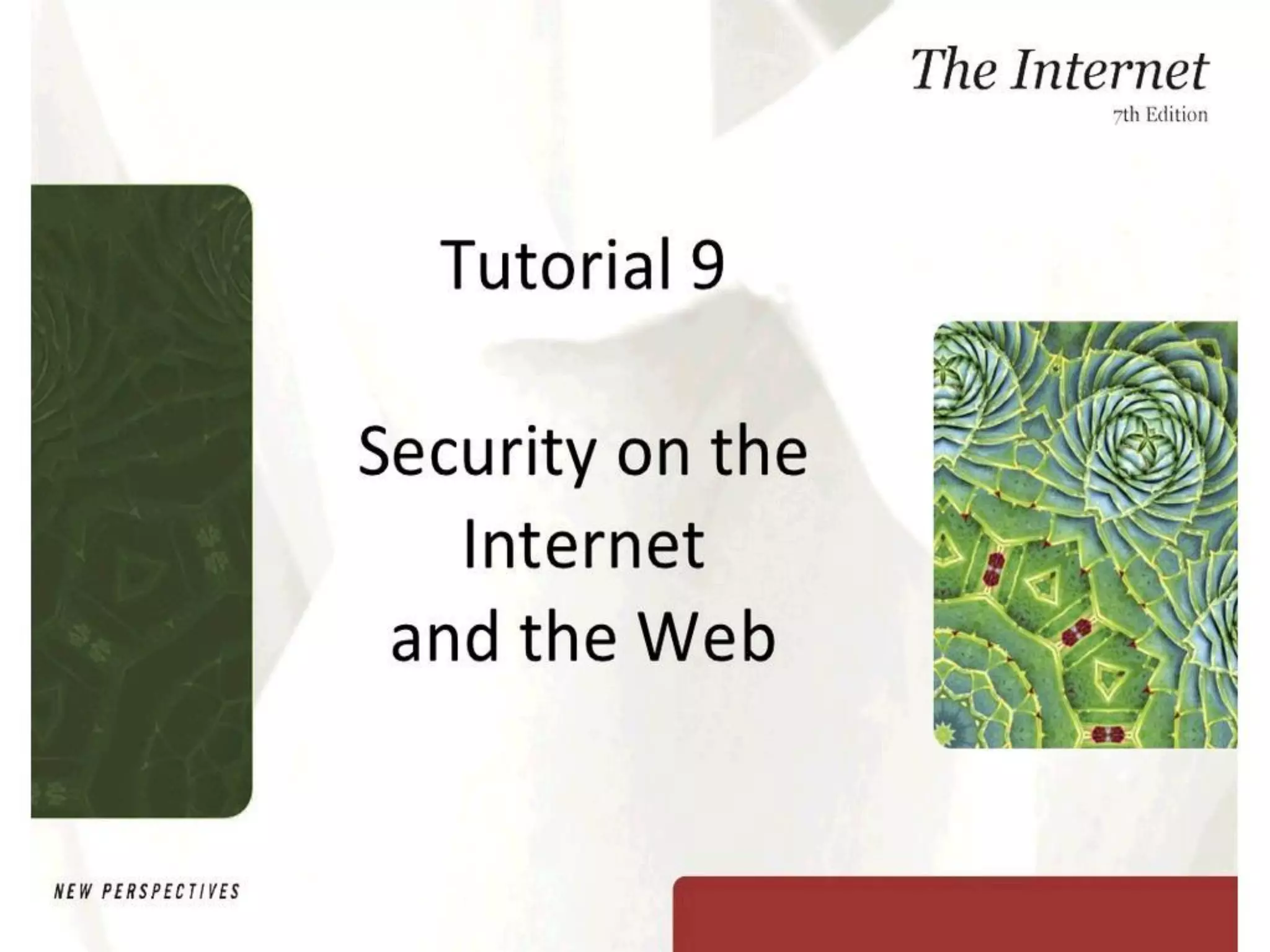 The Internet
7th Edition

Tutorial 9

Security on the Internet and the Web

NEW PERSPECTIVES